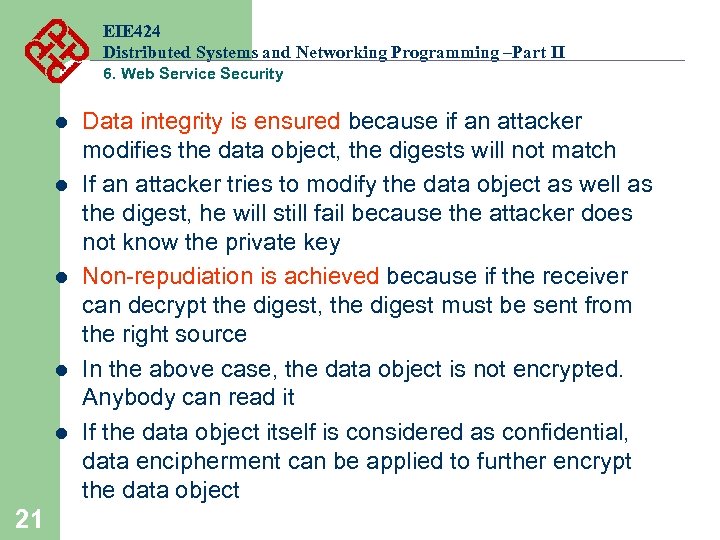 EIE424
Distributed Systems and Networking Programming –Part II
6. Web Service Security

- Data integrity is ensured because if an attacker modifies the data object, the digests will not match
- If an attacker tries to modify the data object as well as the digest, he will still fail because the attacker does not know the private key
- Non-repudiation is achieved because if the receiver can decrypt the digest, the digest must be sent from the right source
- In the above case, the data object is not encrypted. Anybody can read it
- If the data object itself is considered as confidential, data encipherment can be applied to further encrypt the data object

21